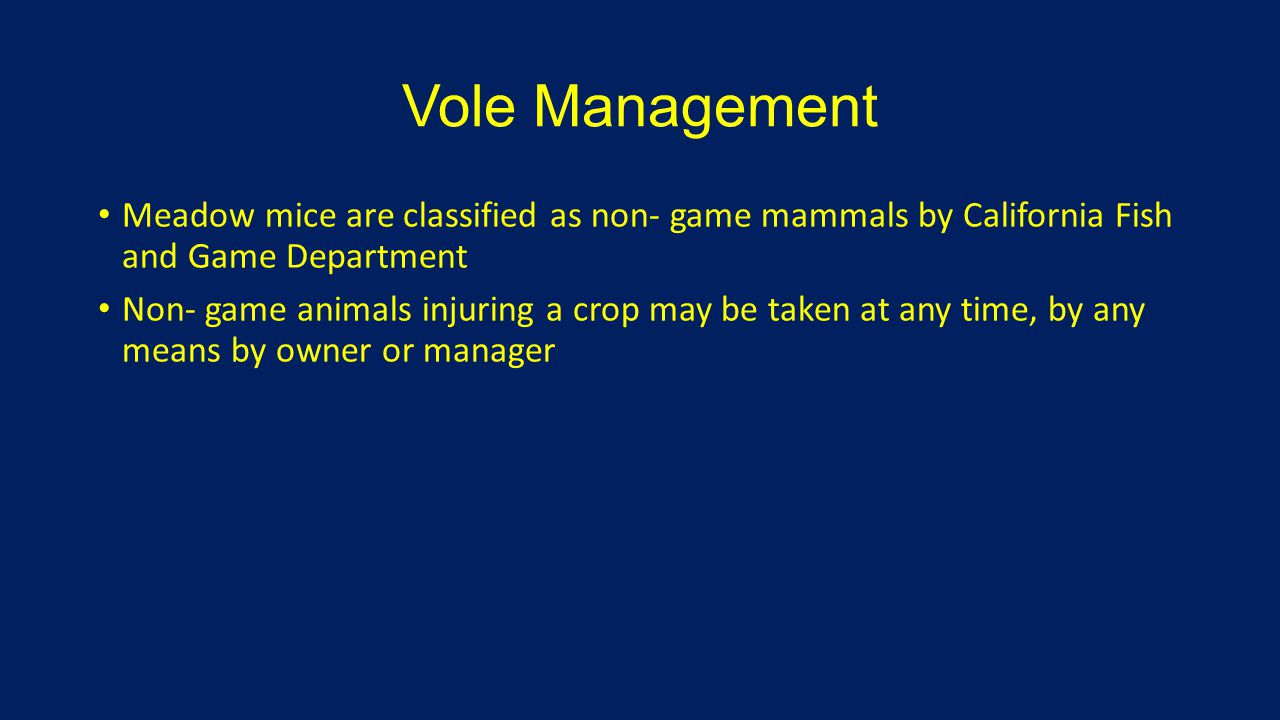 Vole Management

• Meadow mice are classified as non- game mammals by California Fish and Game Department

• Non- game animals injuring a crop may be taken at any time, by any means by owner or manager